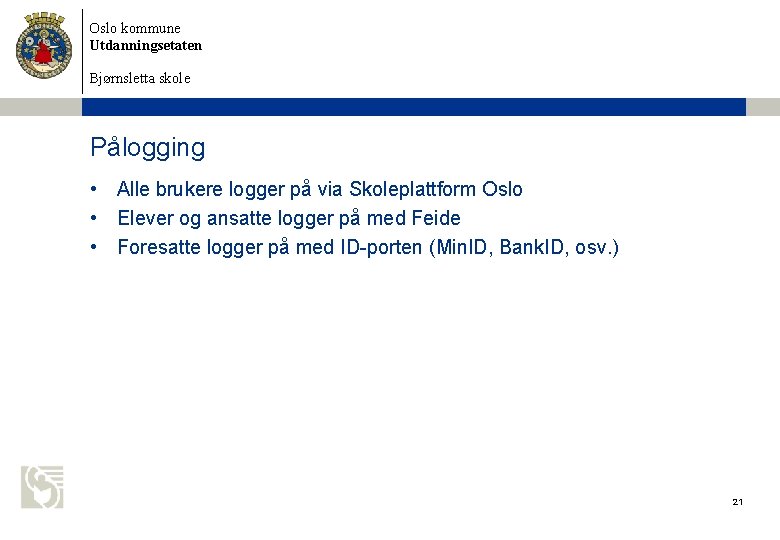 Oslo kommune
Utdanningsetaten

Bjørnsletta skole

Pålogging

• Alle brukere logger på via Skoleplattform Oslo
• Elever og ansatte logger på med Feide
• Foresatte logger på med ID-porten (MinID, BankID, osv.)

21